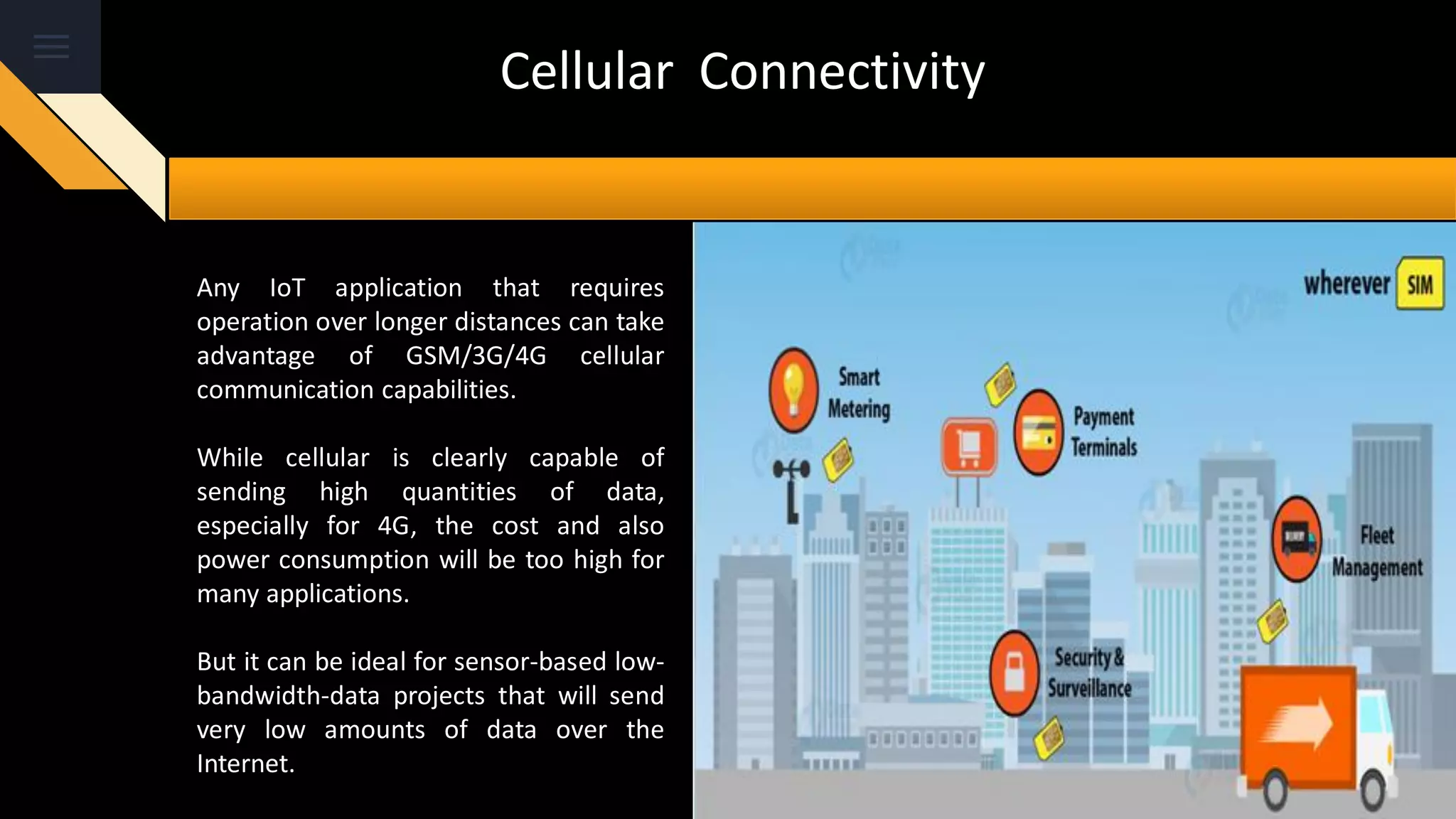 Cellular Connectivity

Any IoT application that requires operation over longer distances can take advantage of GSM/3G/4G cellular communication capabilities.

While cellular is clearly capable of sending high quantities of data, especially for 4G, the cost and also power consumption will be too high for many applications.

But it can be ideal for sensor-based low-bandwidth-data projects that will send very low amounts of data over the Internet.

wherever SIM

Smart Metering

Payment Terminals

Fleet Management

Security & Surveillance